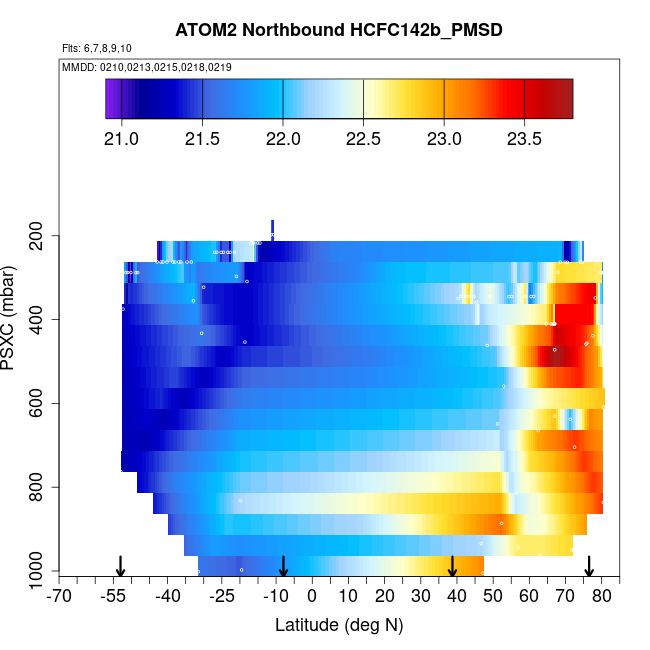 ATOM2 Northbound HCFC142b_PMSD

Flts: 6,7,8,9,10

MMDD: 0210,0213,0215,0218,0219

21.0 21.5 22.0 22.5 23.0 23.5

PSXC (mbar)

200 400 600 800 1000

-70 -55 -40 -25 -10 0 10 20 30 40 50 60 70 80

Latitude (deg N)